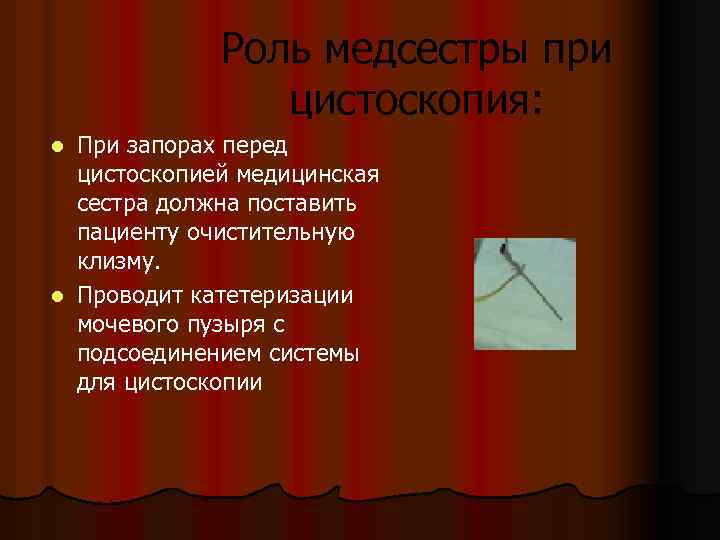 Роль медсестры при цистоскопия:

При запорах перед цистоскопией медицинская сестра должна поставить пациенту очистительную клизму.

Проводит катетеризации мочевого пузыря с подсоединением системы для цистоскопии